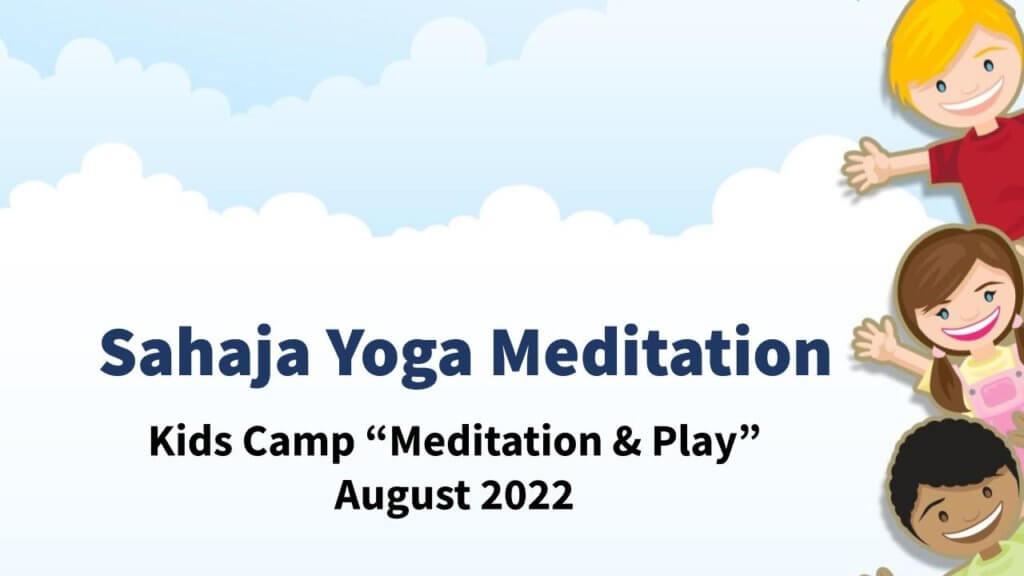 Sahaja Yoga Meditation

Kids Camp “Meditation & Play”
August 2022